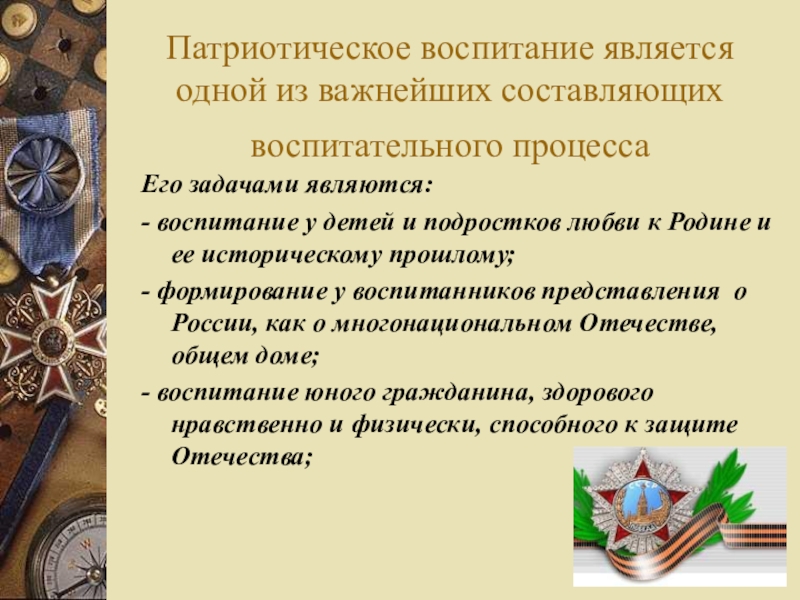 Патриотическое воспитание является одной из важнейших составляющих воспитательного процесса

Его задачами являются:

- воспитание у детей и подростков любви к Родине и ее историческому прошлому;

- формирование у воспитанников представления о России, как о многонациональном Отечестве, общем доме;

- воспитание юного гражданина, здорового нравственно и физически, способного к защите Отечества;